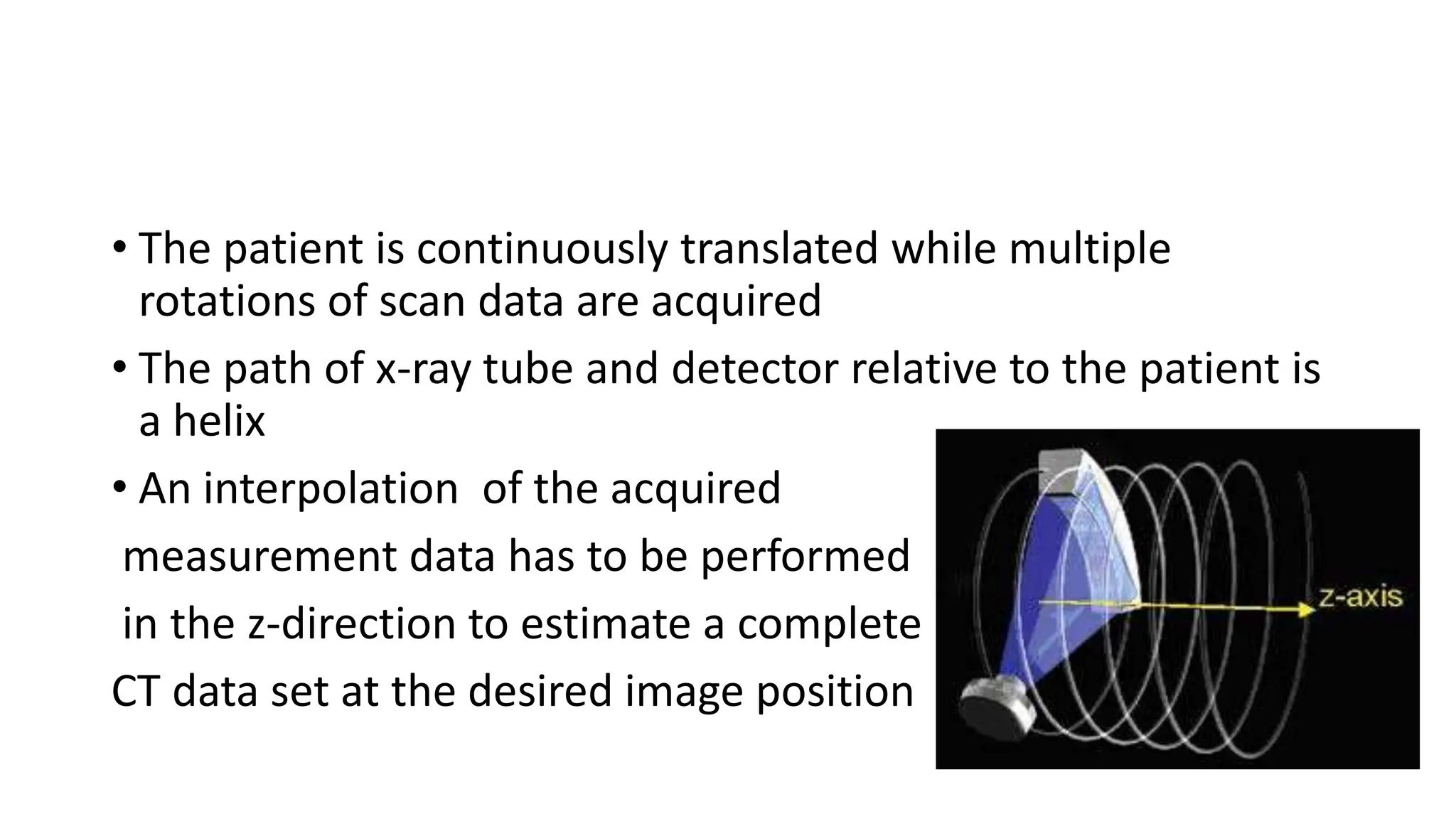 • The patient is continuously translated while multiple rotations of scan data are acquired

• The path of x-ray tube and detector relative to the patient is a helix

• An interpolation of the acquired measurement data has to be performed in the z-direction to estimate a complete CT data set at the desired image position

z-axis